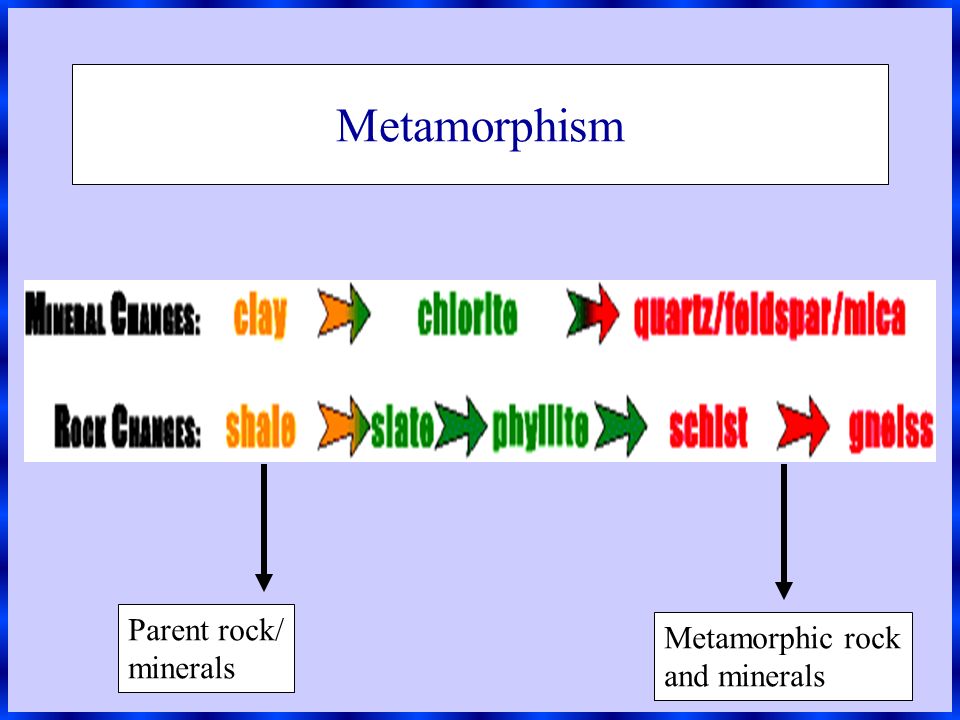 Metamorphism

MINERAL CHANGES: clay chlorite quartz/feldspar/mica

ROCK CHANGES: shale slate phyllite schist gneiss

Parent rock/ minerals

Metamorphic rock and minerals